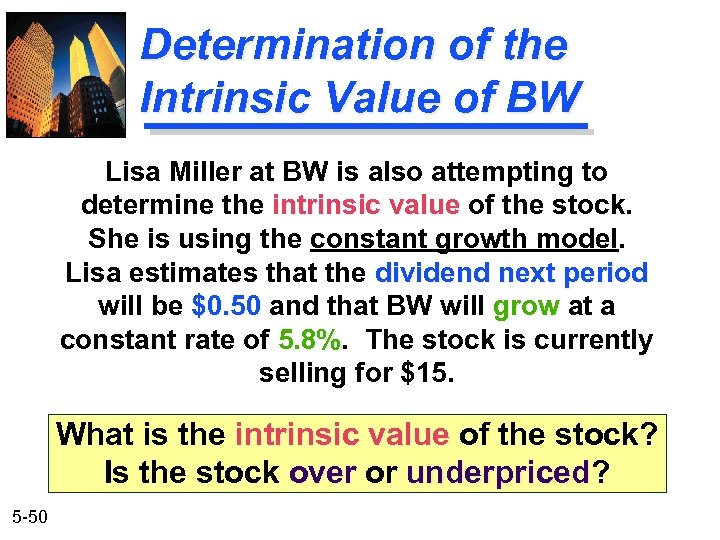 Determination of the Intrinsic Value of BW

Lisa Miller at BW is also attempting to determine the intrinsic value of the stock. She is using the constant growth model. Lisa estimates that the dividend next period will be \$0.50 and that BW will grow at a constant rate of 5.8%. The stock is currently selling for \$15.

What is the intrinsic value of the stock? Is the stock over or underpriced?

5-50